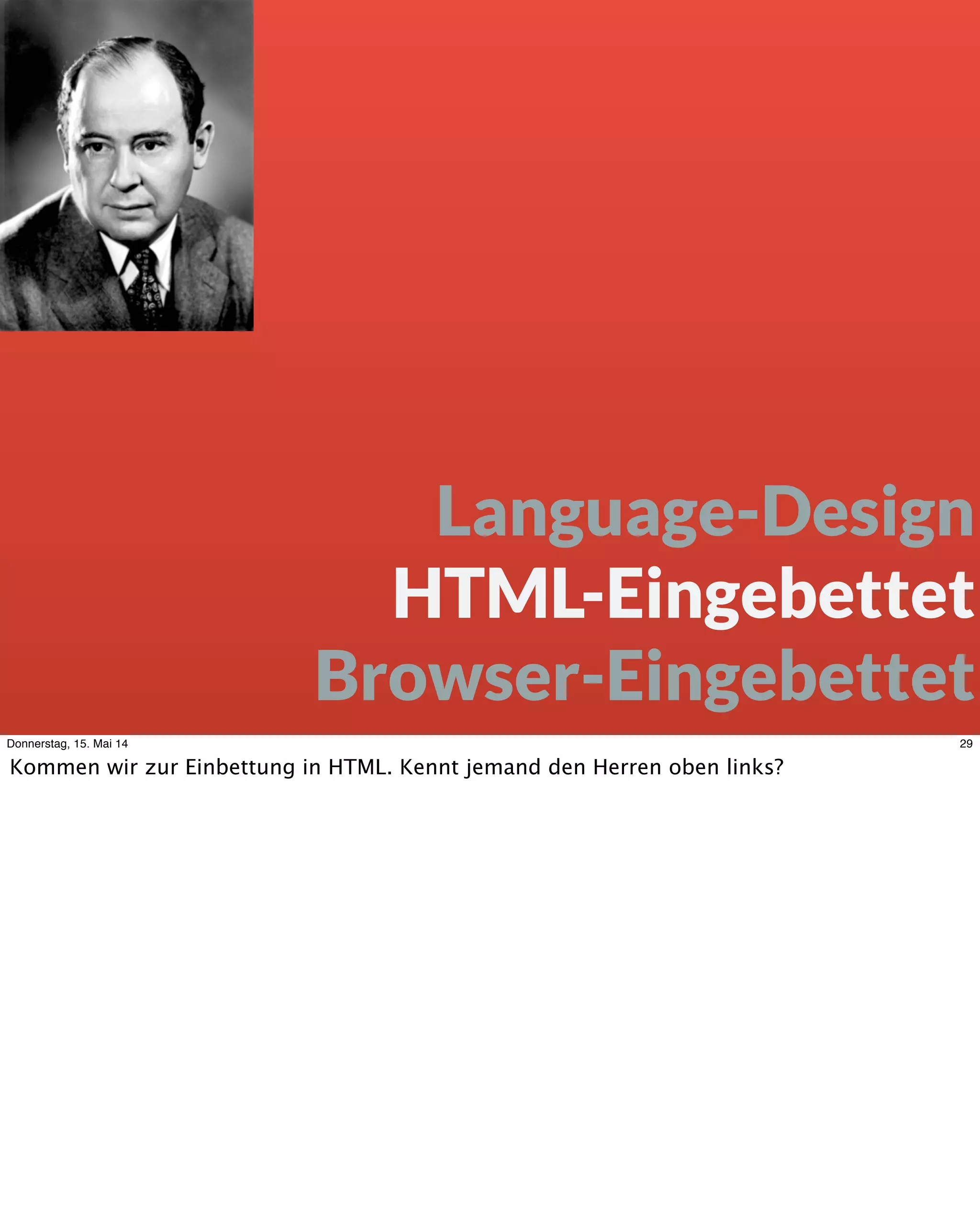 Language-Design
HTML-Eingebettet
Browser-Eingebettet

Donnerstag, 15. Mai 14

29

Kommen wir zur Einbettung in HTML. Kennt jemand den Herren oben links?